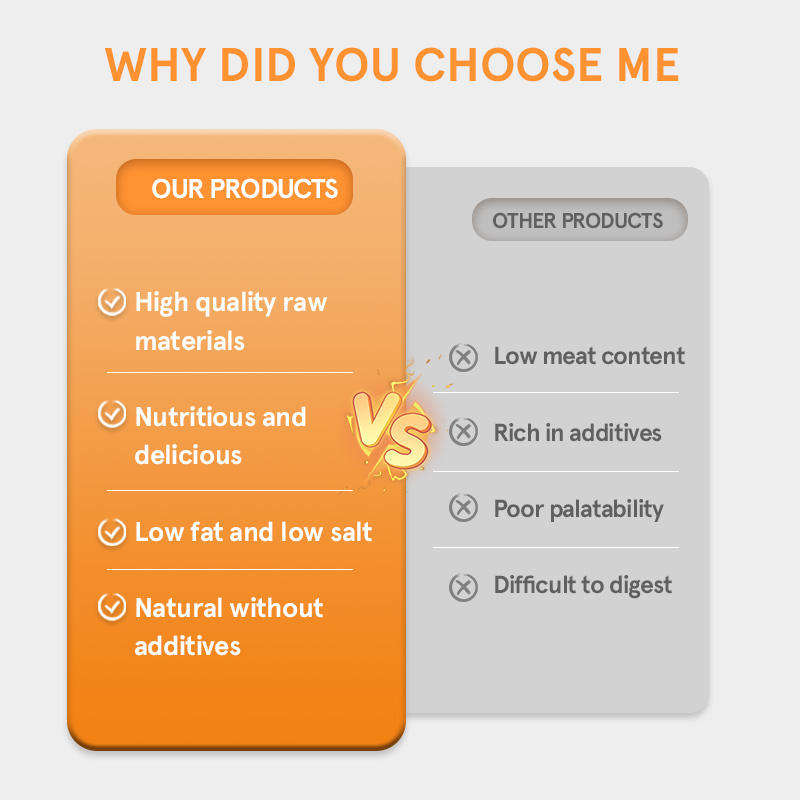 WHY DID YOU CHOOSE ME

OUR PRODUCTS

High quality raw materials

Nutritious and delicious

Low fat and low salt

Natural without additives

VS

OTHER PRODUCTS

Low meat content

Rich in additives

Poor palatability

Difficult to digest